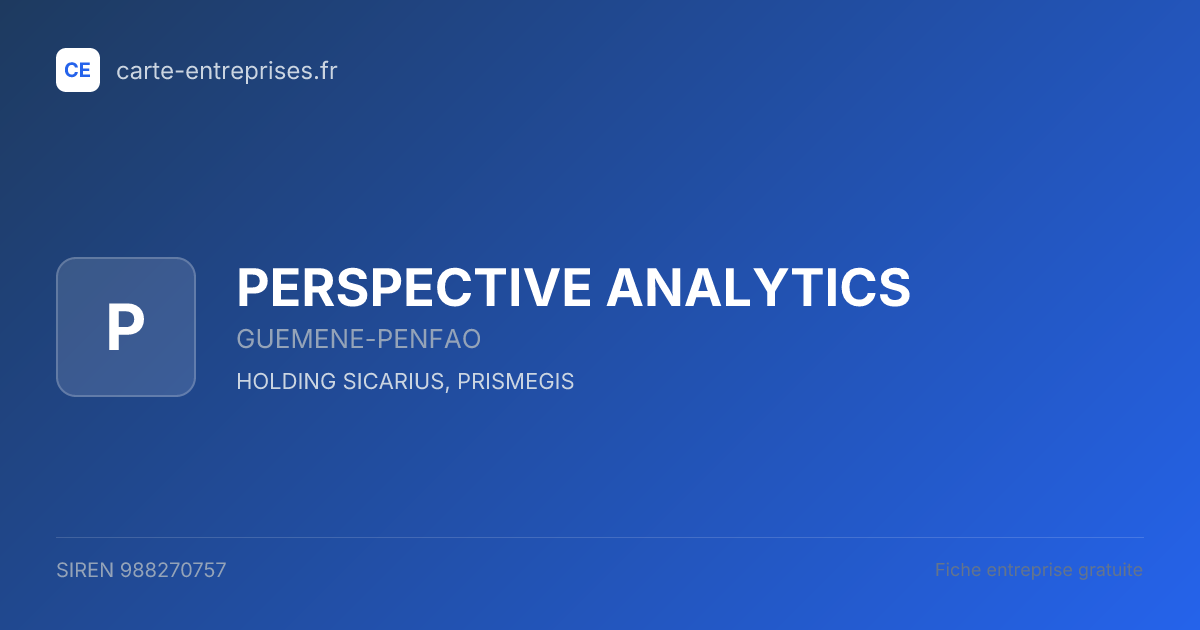 CE carte-entreprises.fr

P

PERSPECTIVE ANALYTICS

GUEMENE-PENFAO

HOLDING SICARIUS, PRISMEGIS

SIREN 988270757

Fiche entreprise gratuite